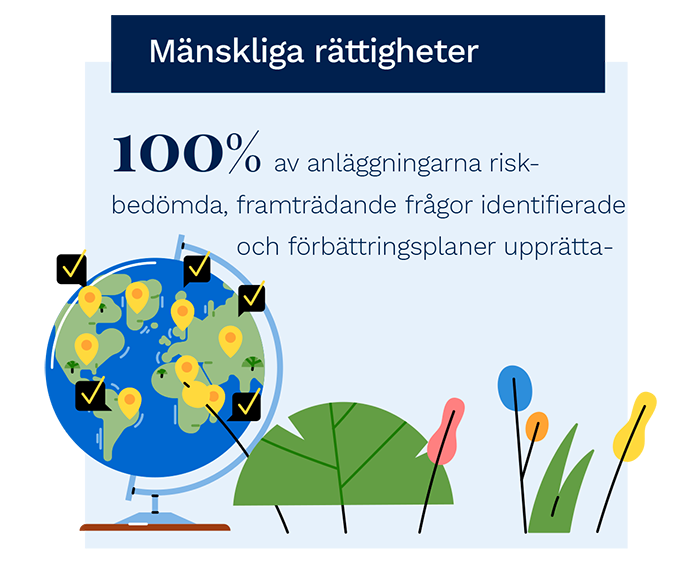 Mänskliga rättigheter

100% av anläggningarna riskbedömda, framträdande frågor identifierade och förbättringsplaner upprätta-